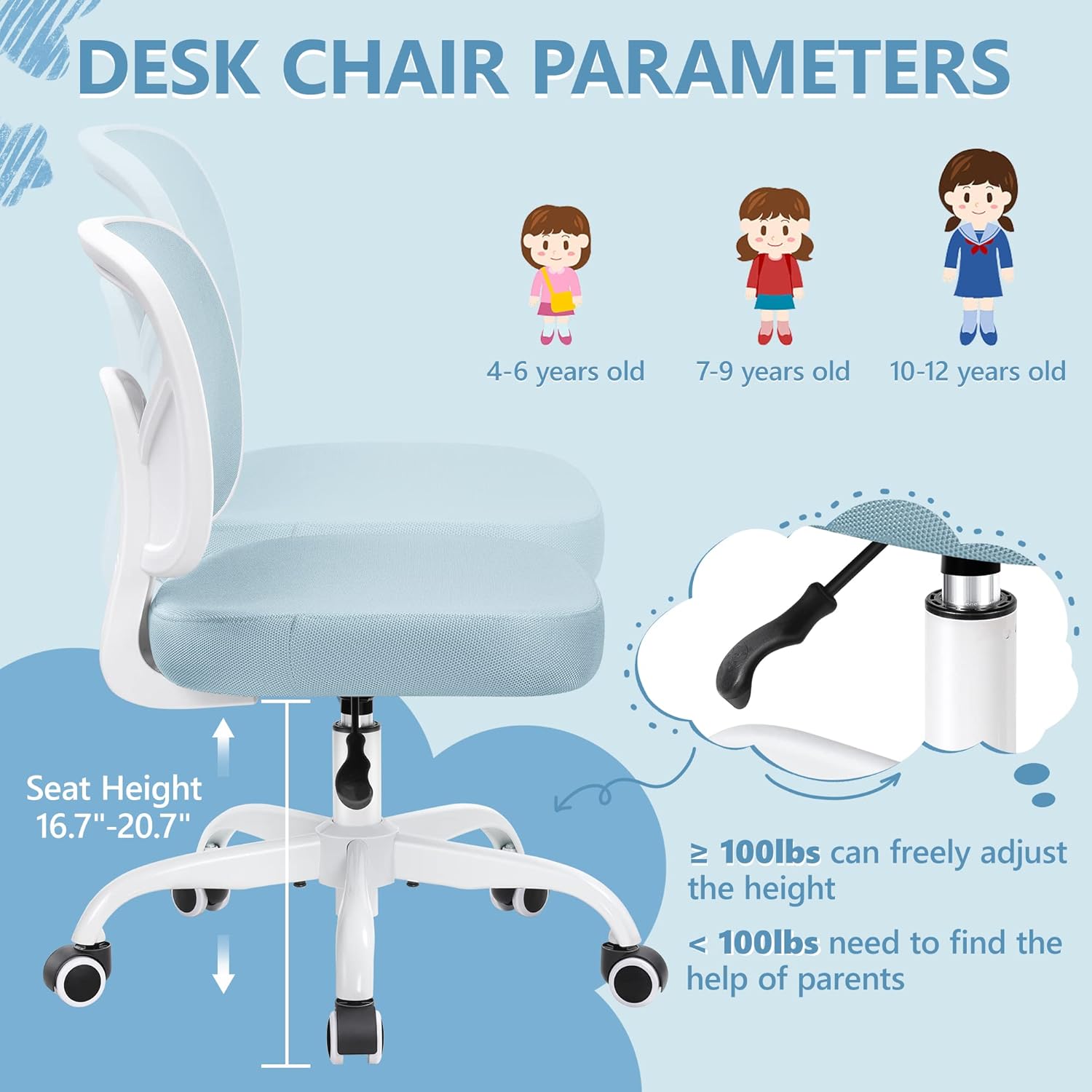 DESK CHAIR PARAMETERS

4-6 years old

7-9 years old

10-12 years old

Seat Height 16.7"-20.7"

≥ 100lbs can freely adjust the height

< 100lbs need to find the help of parents